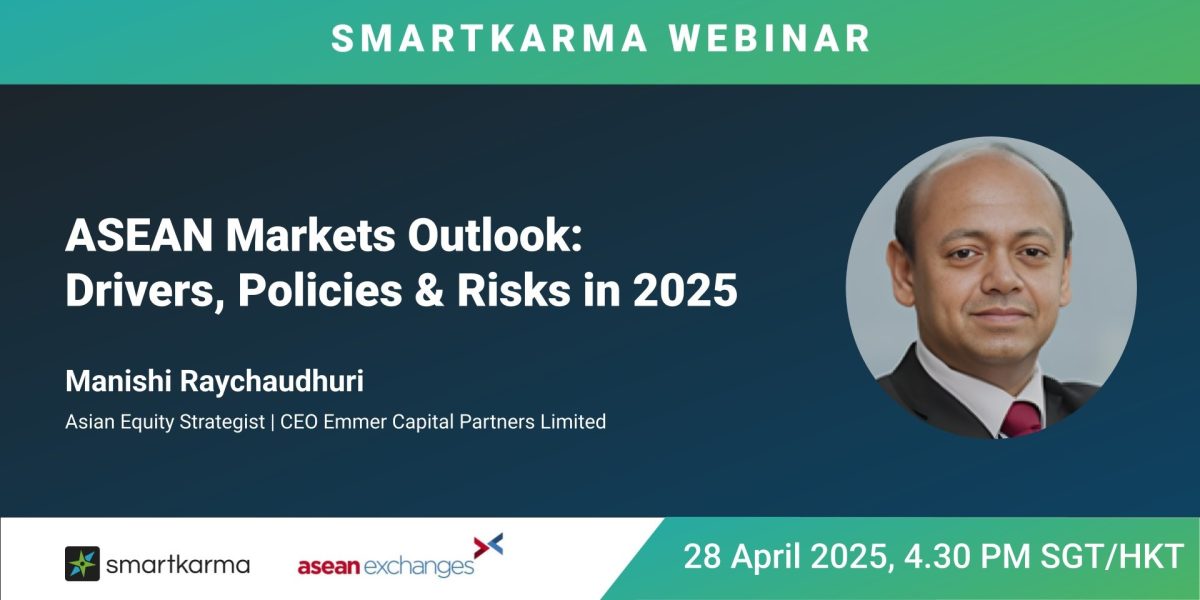 SMARTKARMA WEBINAR

ASEAN Markets Outlook: Drivers, Policies & Risks in 2025

Manishi Raychaudhuri

Asian Equity Strategist | CEO Emmer Capital Partners Limited

smartkarma

asean exchanges

28 April 2025, 4.30 PM SGT/HKT